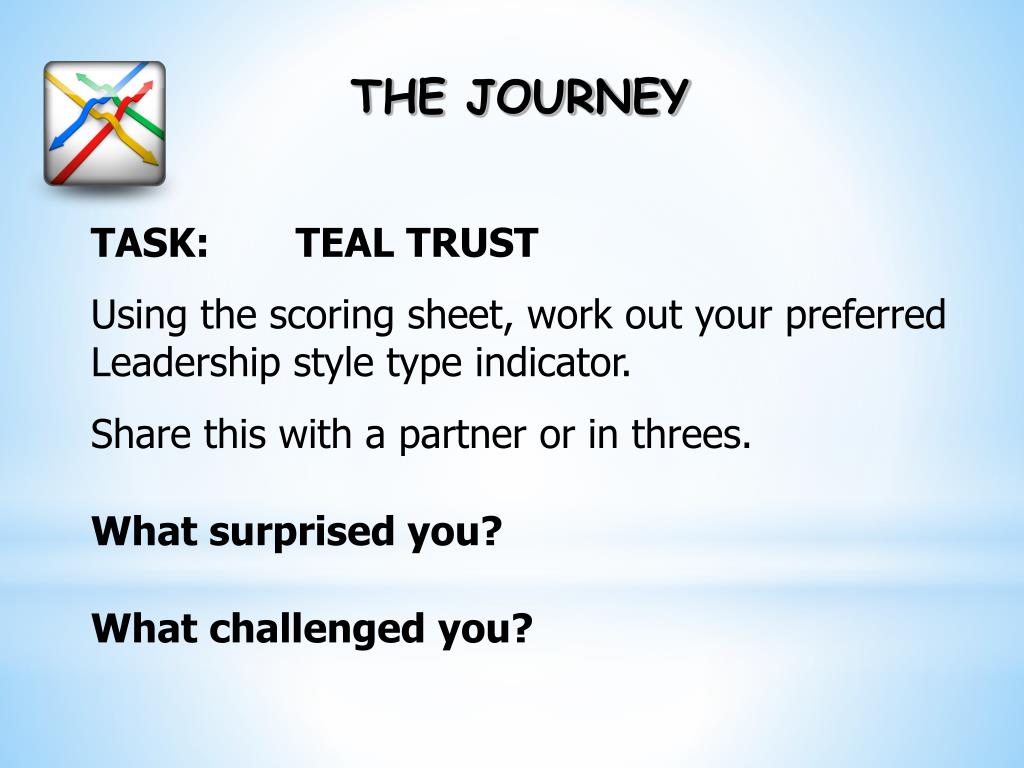 THE JOURNEY

TASK: TEAL TRUST

Using the scoring sheet, work out your preferred Leadership style type indicator.

Share this with a partner or in threes.

What surprised you?

What challenged you?